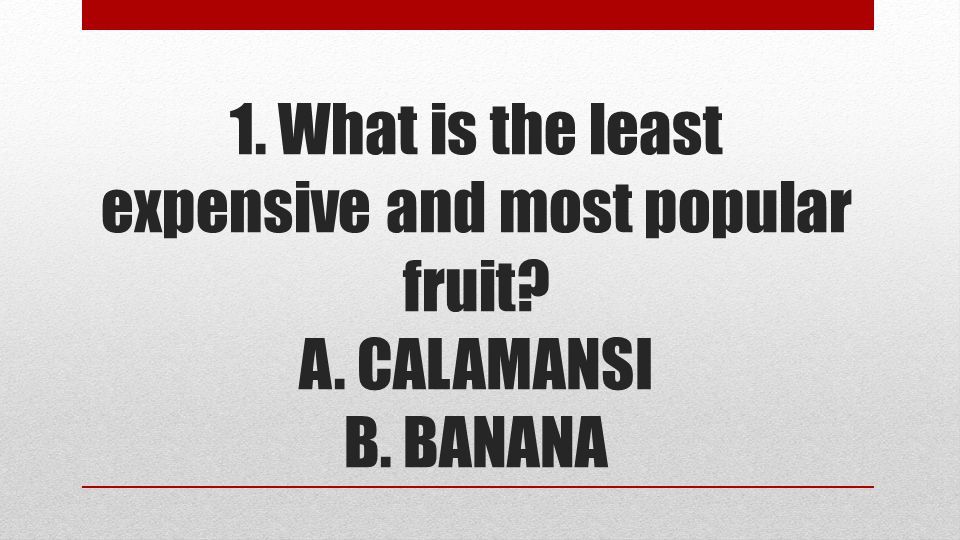 1. What is the least expensive and most popular fruit?
A. CALAMANSI
B. BANANA